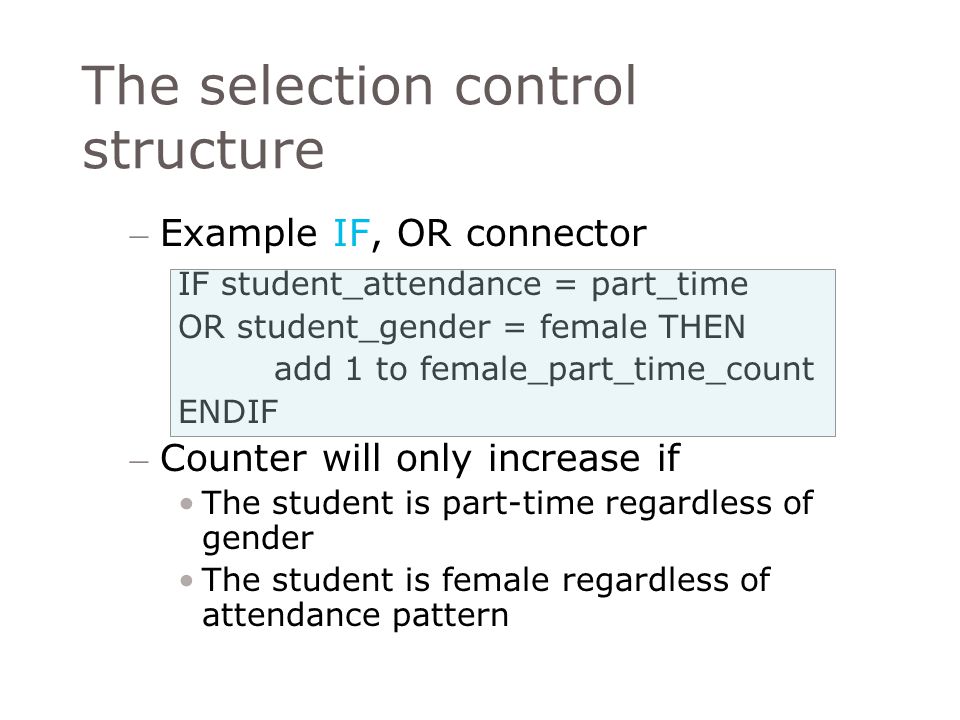 The selection control structure

– Example IF, OR connector

IF student_attendance = part_time
OR student_gender = female THEN
add 1 to female_part_time_count
ENDIF

– Counter will only increase if

• The student is part-time regardless of gender

• The student is female regardless of attendance pattern